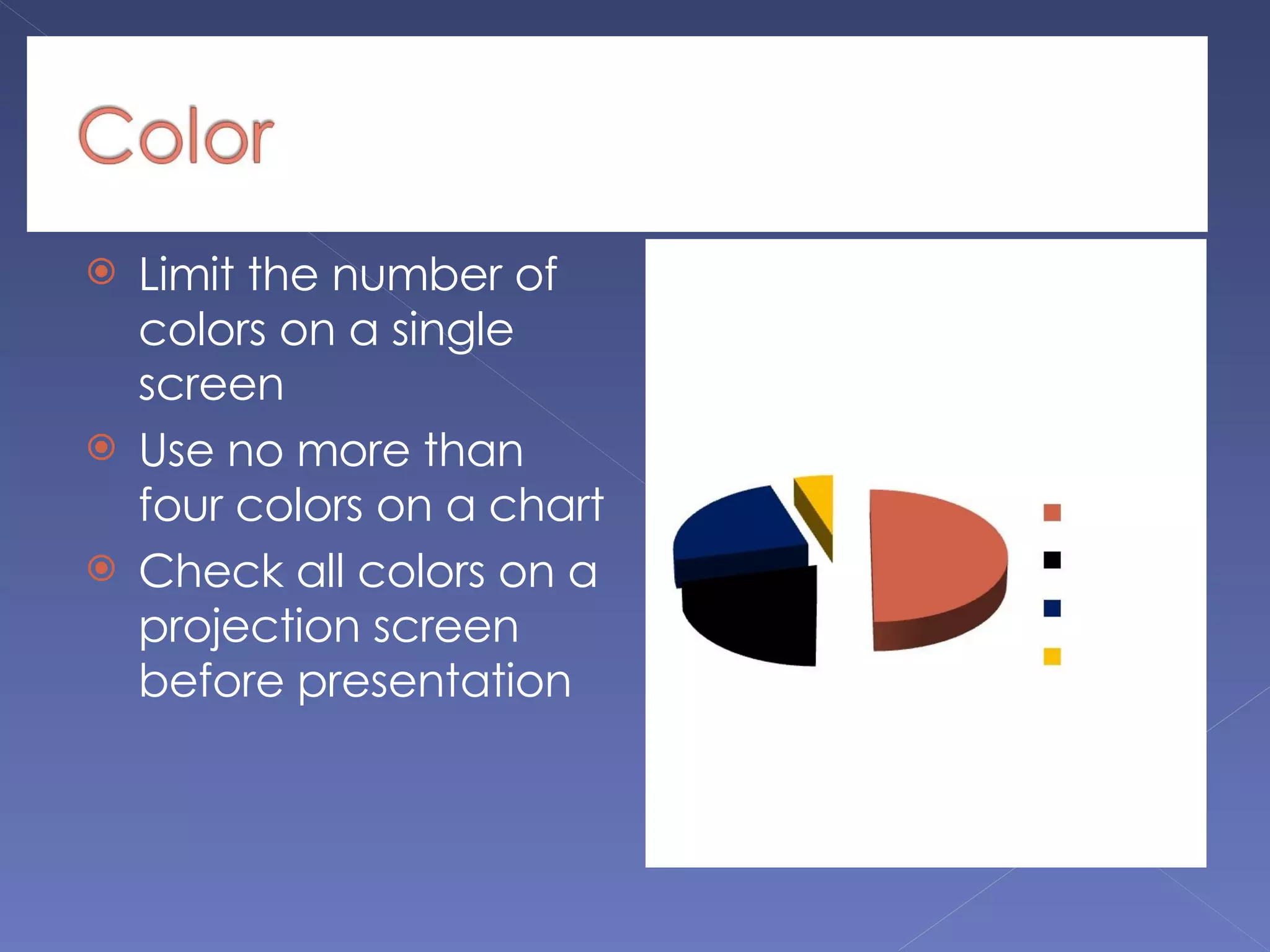 Color

Limit the number of colors on a single screen

Use no more than four colors on a chart

Check all colors on a projection screen before presentation